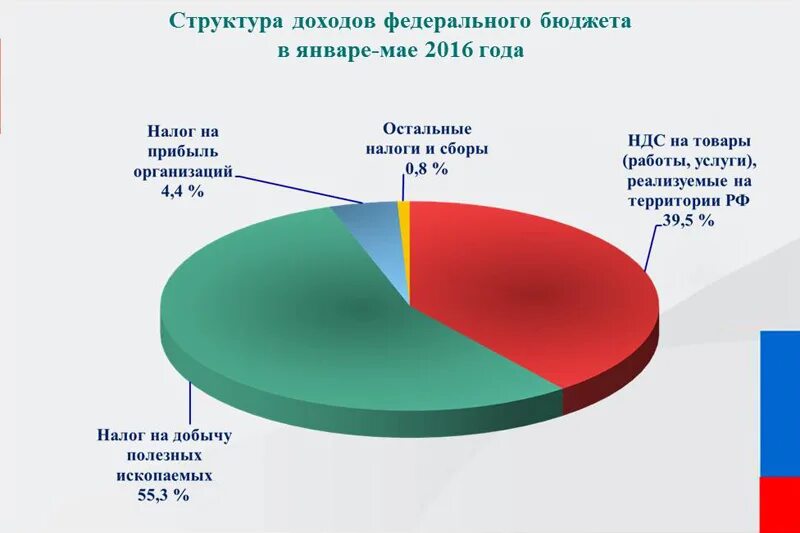 Структура доходов федерального бюджета
в январе-мае 2016 года

Налог на прибыль организаций
4,4 %

Остальные налоги и сборы
0,8 %

НДС на товары (работы, услуги), реализуемые на территории РФ
39,5 %

Налог на добычу полезных ископаемых
55,3 %